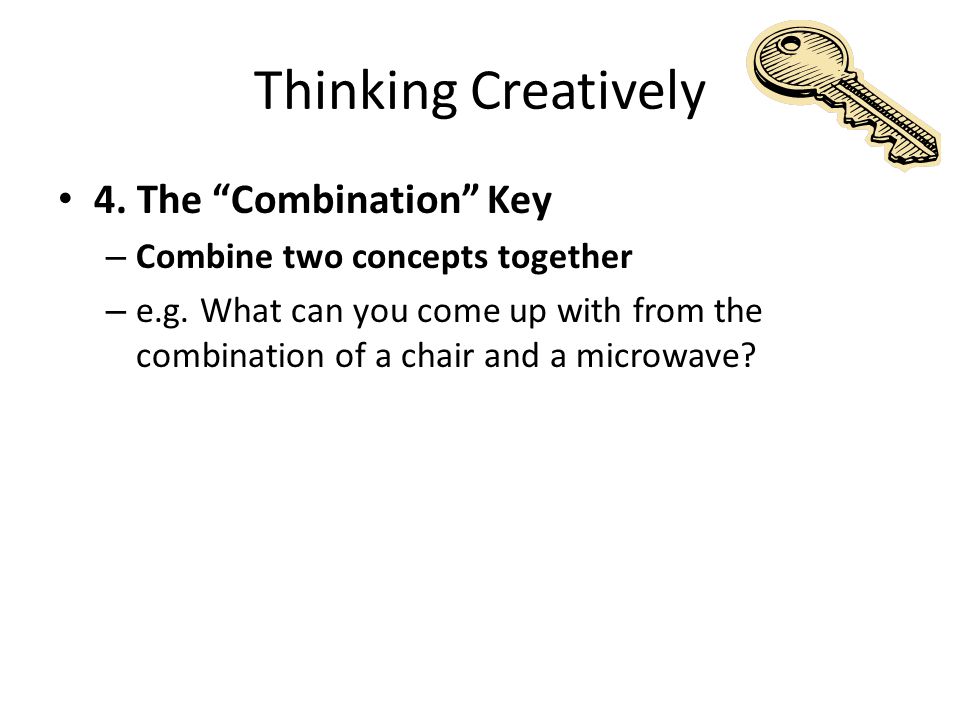 Thinking Creatively

• 4. The “Combination” Key
– Combine two concepts together
– e.g. What can you come up with from the combination of a chair and a microwave?